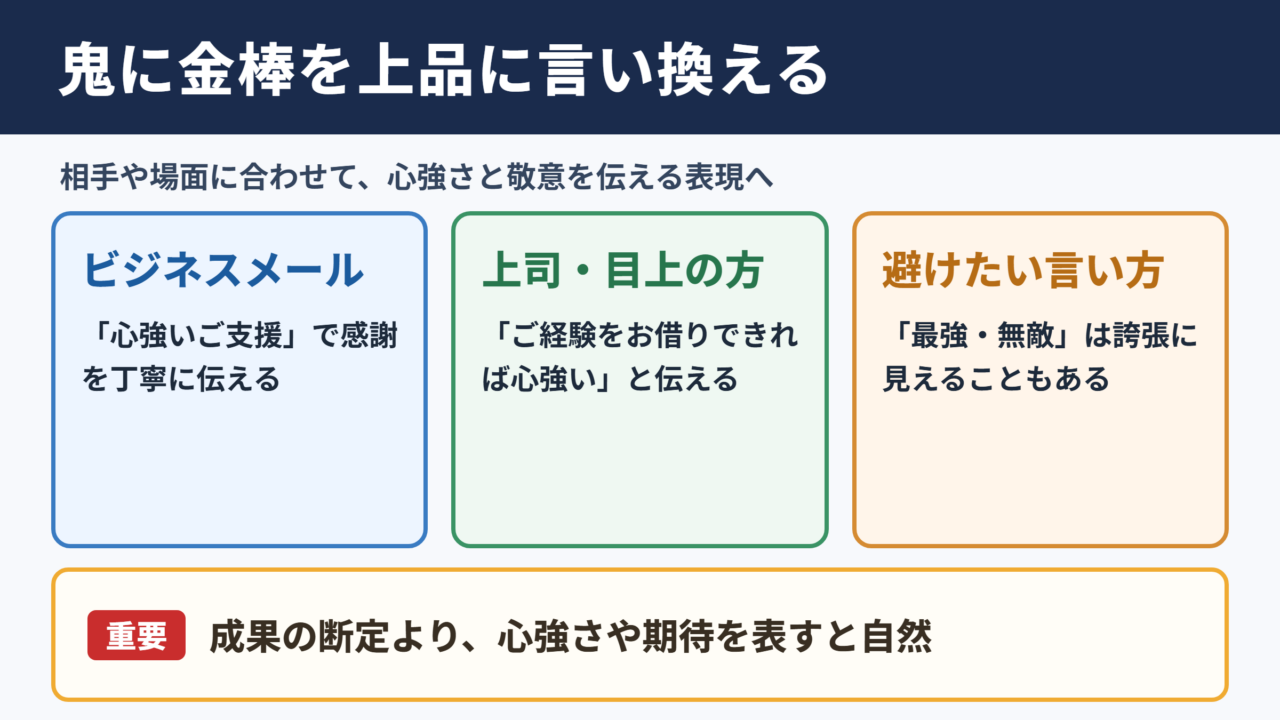 鬼に金棒を上品に言い換える

相手や場面に合わせて、心強さと敬意を伝える表現へ

ビジネスメール

「心強いご支援」で感謝を丁寧に伝える

上司・目上の方

「ご経験をお借りできれば心強い」と伝える

避けたい言い方

「最強・無敵」は誇張に見えることもある

重要

成果の断定より、心強さや期待を表すと自然